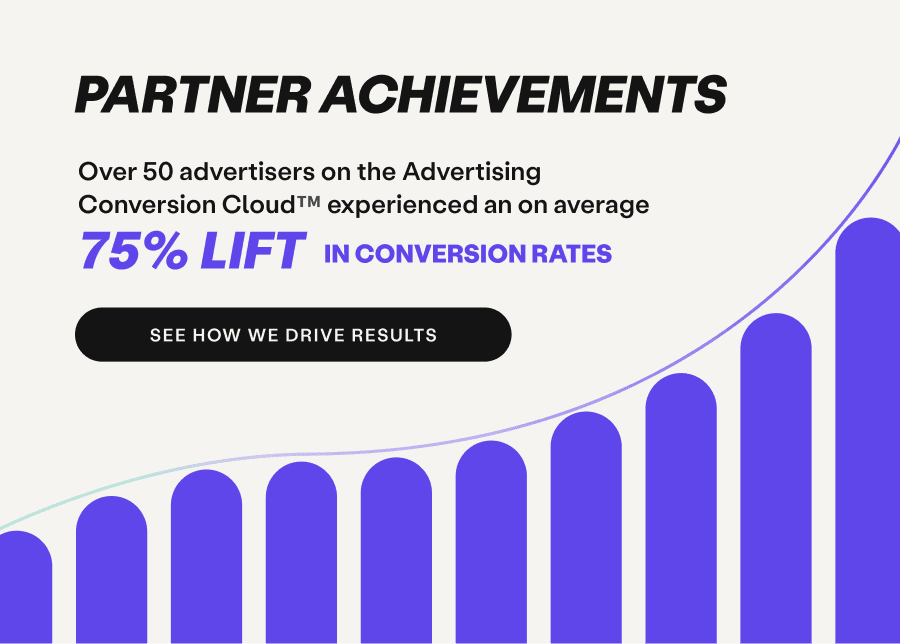 PARTNER ACHIEVEMENTS

Over 50 advertisers on the Advertising Conversion Cloud™ experienced an on average

75% LIFT IN CONVERSION RATES

SEE HOW WE DRIVE RESULTS